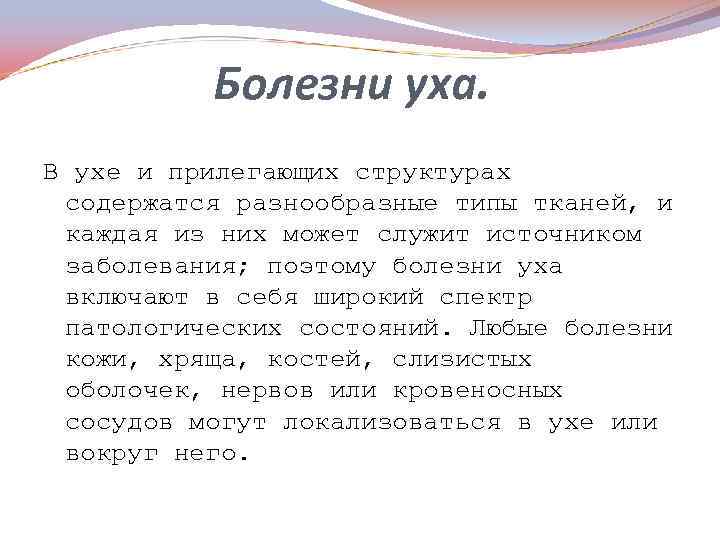 Болезни уха.

В ухе и прилегающих структурах содержатся разнообразные типы тканей, и каждая из них может служит источником заболевания; поэтому болезни уха включают в себя широкий спектр патологических состояний. Любые болезни кожи, хряща, костей, слизистых оболочек, нервов или кровеносных сосудов могут локализоваться в ухе или вокруг него.